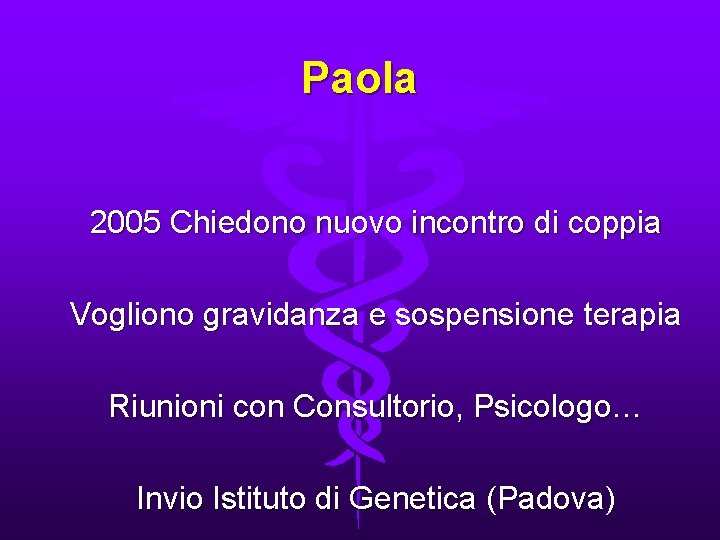 Paola

2005 Chiedono nuovo incontro di coppia

Vogliono gravidanza e sospensione terapia

Riunioni con Consultorio, Psicologo…

Invio Istituto di Genetica (Padova)